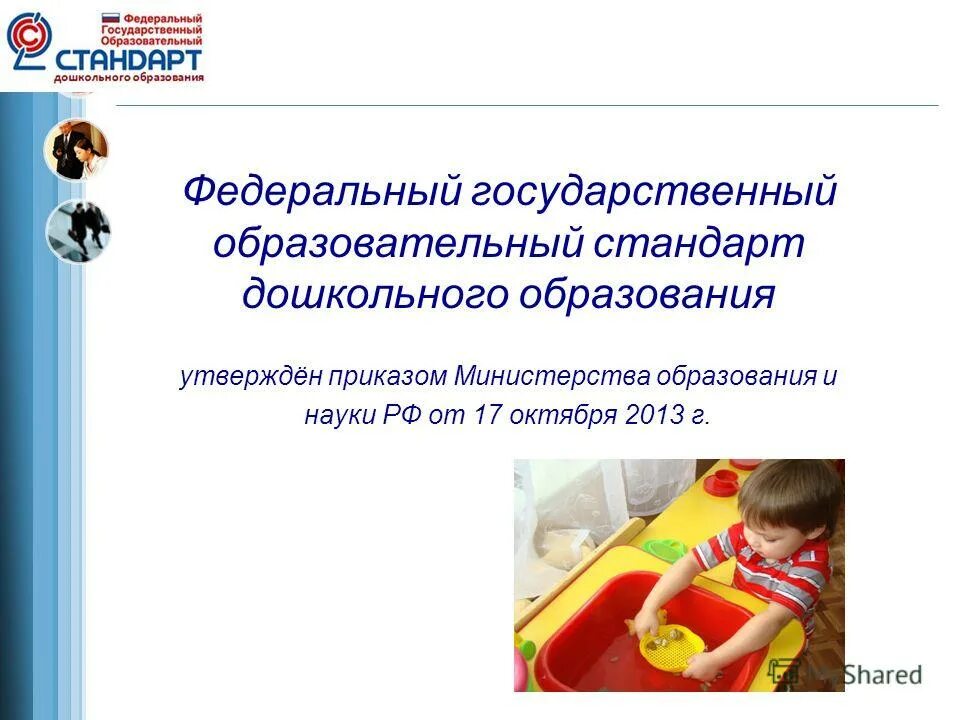 Федеральный Государственный Образовательный
СТАНДАРТ
дошкольного образования

Федеральный государственный образовательный стандарт дошкольного образования

утверждён приказом Министерства образования и науки РФ от 17 октября 2013 г.

MyShared